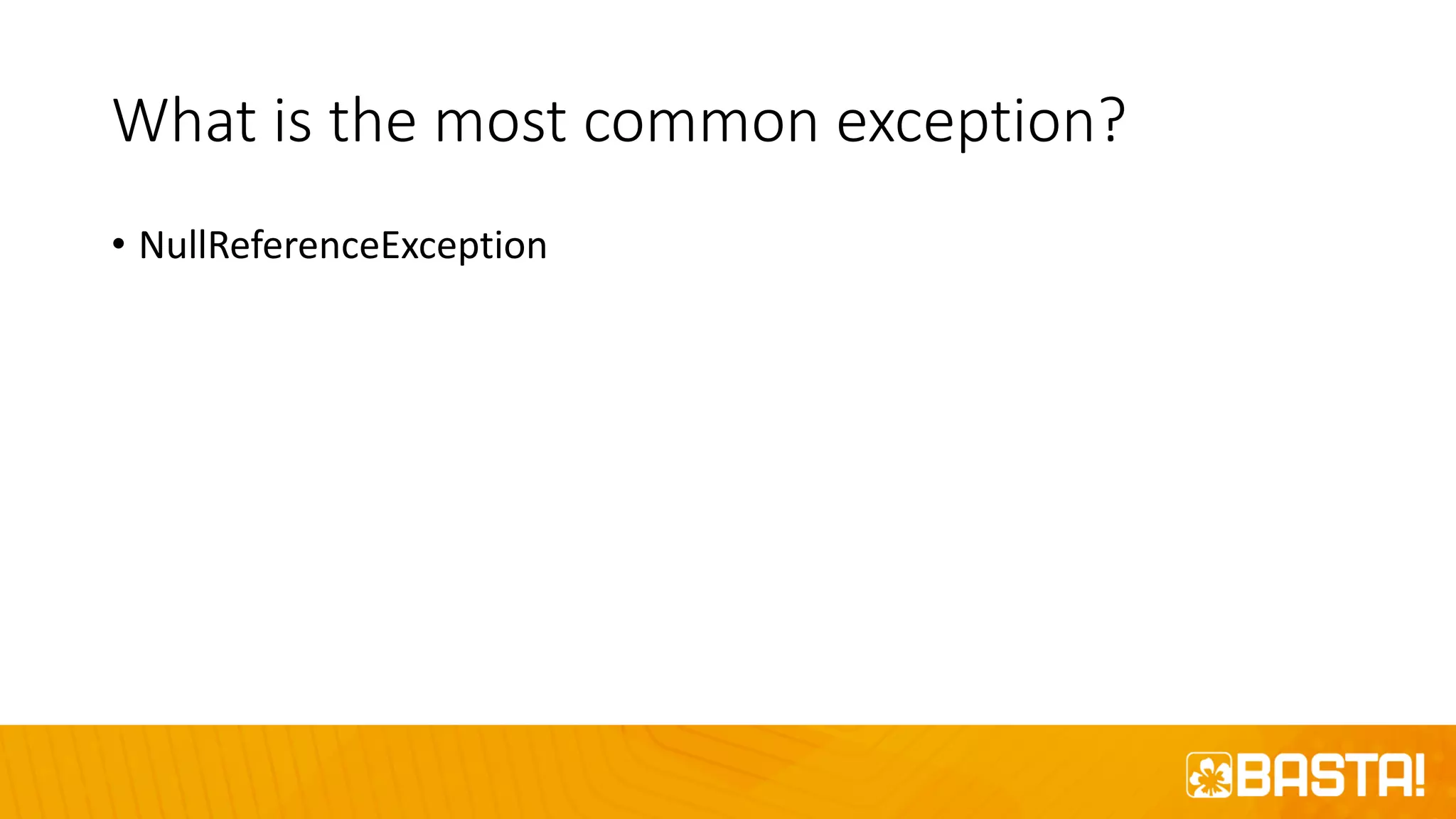 What is the most common exception?

• NullReferenceException

BASTA!